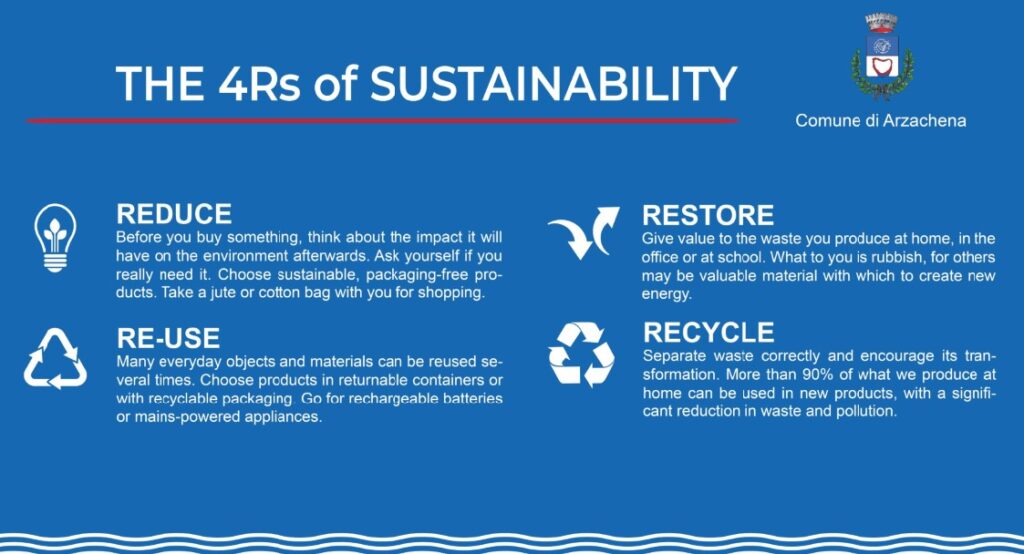 THE 4Rs of SUSTAINABILITY

Comune di Arzachena

REDUCE
Before you buy something, think about the impact it will have on the environment afterwards. Ask yourself if you really need it. Choose sustainable, packaging-free products. Take a jute or cotton bag with you for shopping.

RE-USE
Many everyday objects and materials can be reused several times. Choose products in returnable containers or with recyclable packaging. Go for rechargeable batteries or mains-powered appliances.

RESTORE
Give value to the waste you produce at home, in the office or at school. What to you is rubbish, for others may be valuable material with which to create new energy.

RECYCLE
Separate waste correctly and encourage its transformation. More than 90% of what we produce at home can be used in new products, with a significant reduction in waste and pollution.